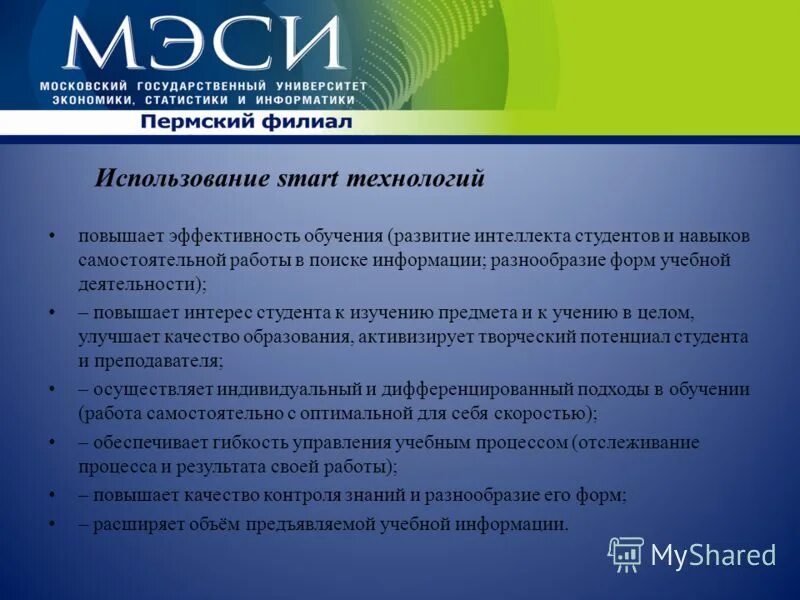 МЭСИ
МОСКОВСКИЙ ГОСУДАРСТВЕННЫЙ УНИВЕРСИТЕТ ЭКОНОМИКИ, СТАТИСТИКИ И ИНФОРМАТИКИ
Пермский филиал

Использование smart технологий

• повышает эффективность обучения (развитие интеллекта студентов и навыков самостоятельной работы в поиске информации; разнообразие форм учебной деятельности);
• – повышает интерес студента к изучению предмета и к учению в целом, улучшает качество образования, активизирует творческий потенциал студента и преподавателя;
• – осуществляет индивидуальный и дифференцированный подходы в обучении (работа самостоятельно с оптимальной для себя скоростью);
• – обеспечивает гибкость управления учебным процессом (отслеживание процесса и результата своей работы);
• – повышает качество контроля знаний и разнообразие его форм;
• – расширяет объём предъявляемой учебной информации.

MyShared